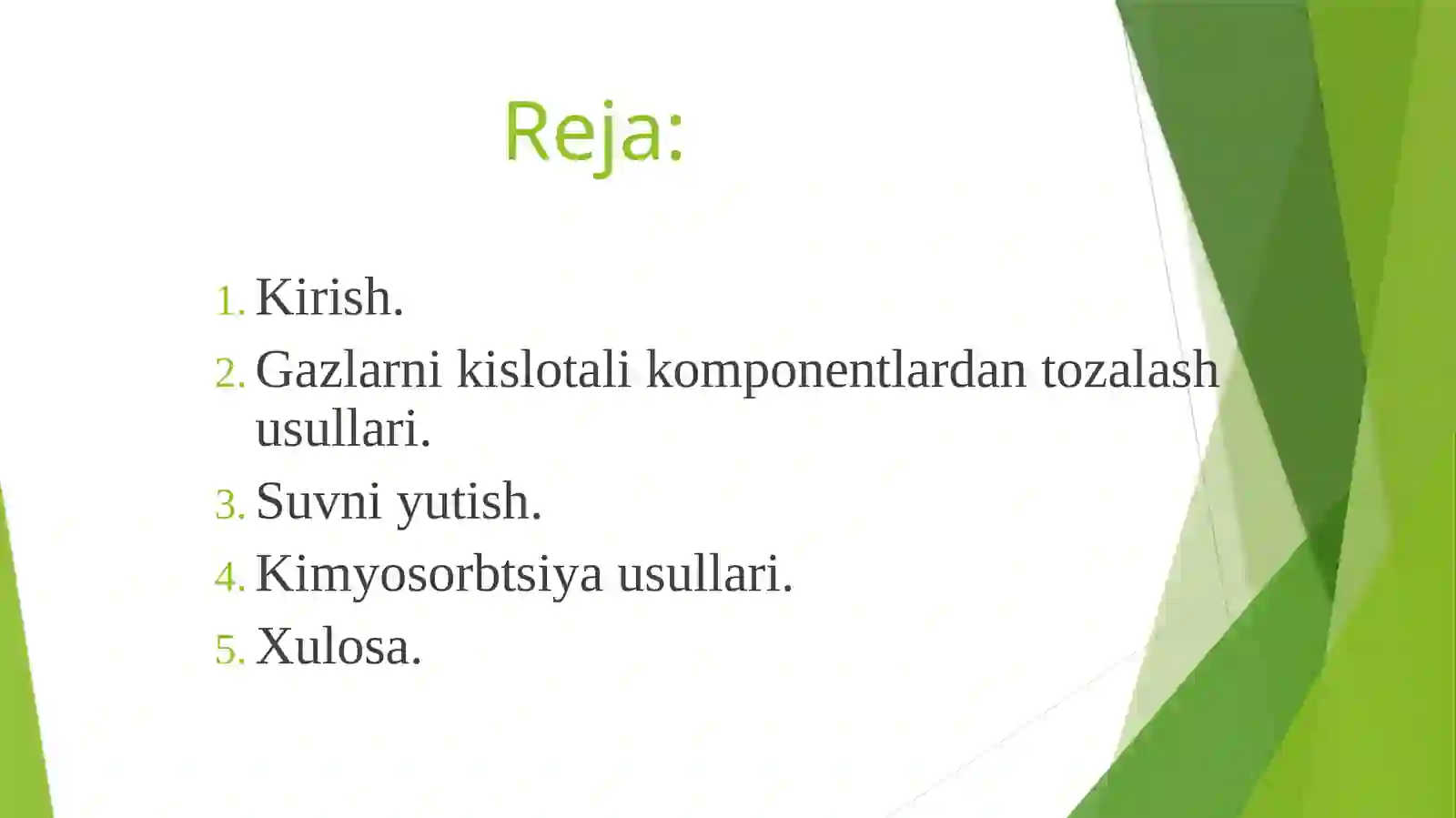 Reja:

1. Kirish.
2. Gazlarni kislotali komponentlardan tozalash usullari.
3. Suvni yutish.
4. Kimyosorbtsiya usullari.
5. Xulosa.